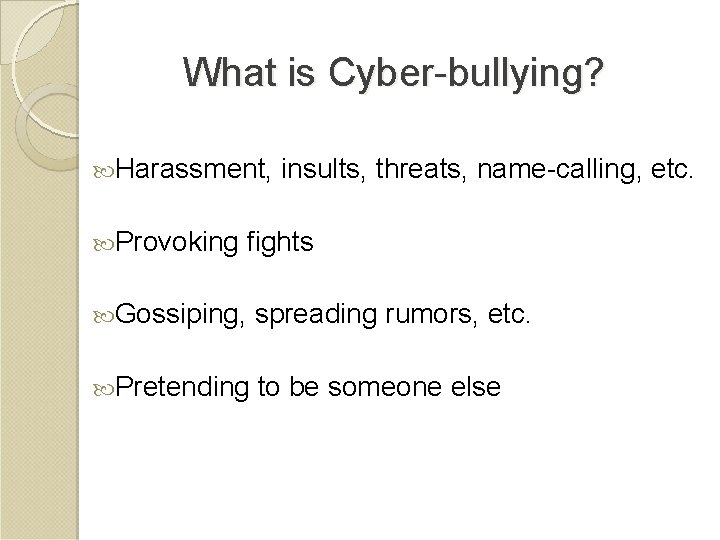 What is Cyber-bullying?

Harassment, insults, threats, name-calling, etc.

Provoking fights

Gossiping, spreading rumors, etc.

Pretending to be someone else